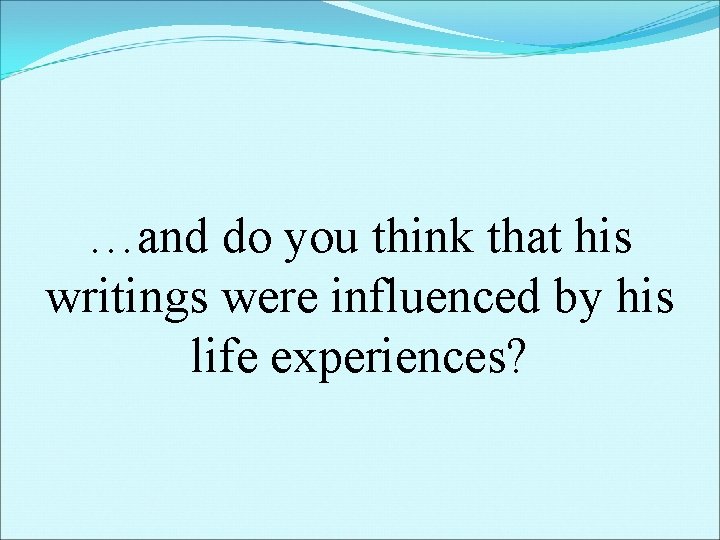 …and do you think that his writings were influenced by his life experiences?